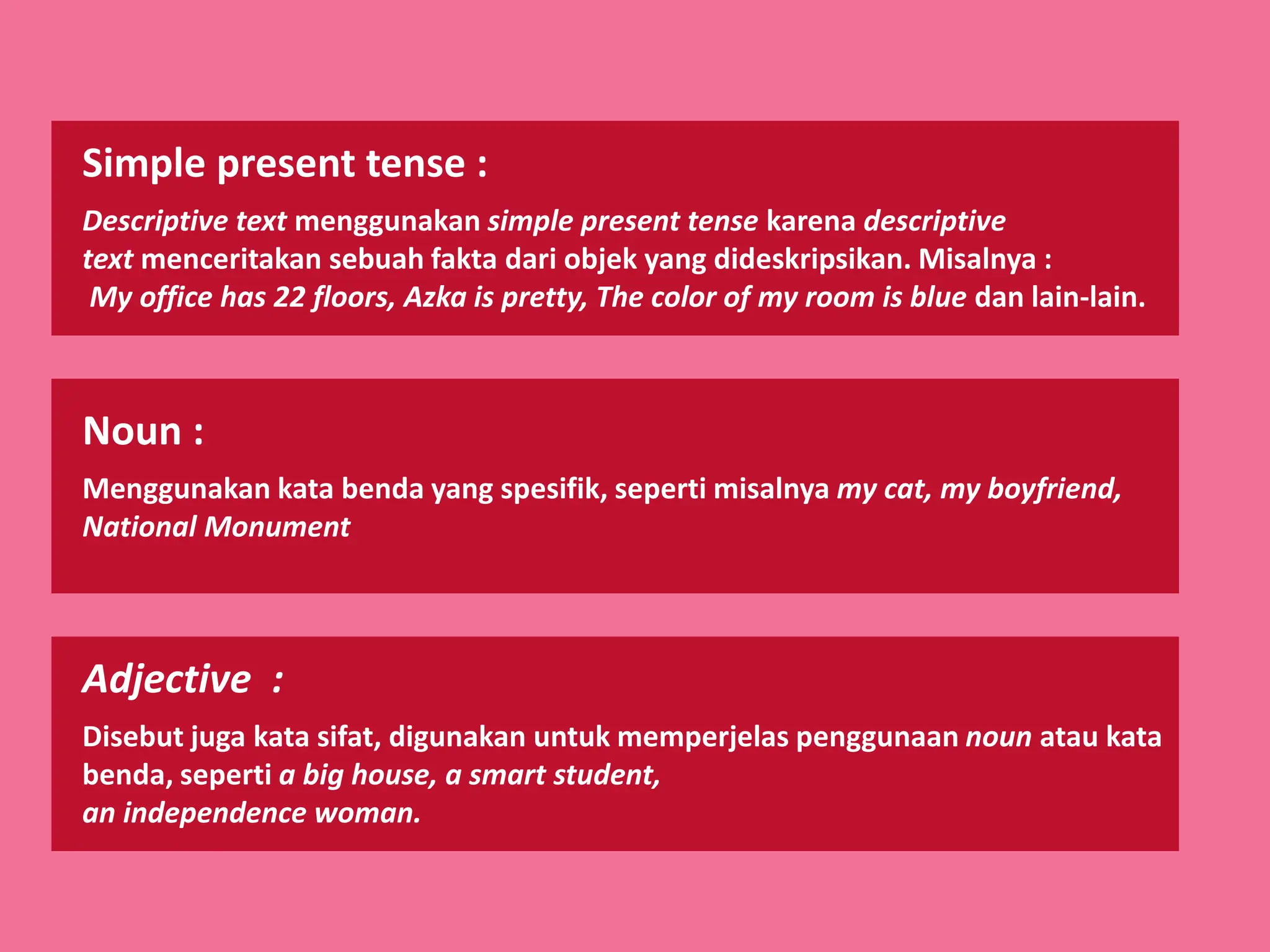 Simple present tense :

Descriptive text menggunakan simple present tense karena descriptive text menceritakan sebuah fakta dari objek yang dideskripsikan. Misalnya : My office has 22 floors, Azka is pretty, The color of my room is blue dan lain-lain.

Noun :

Menggunakan kata benda yang spesifik, seperti misalnya my cat, my boyfriend, National Monument

Adjective :

Disebut juga kata sifat, digunakan untuk memperjelas penggunaan noun atau kata benda, seperti a big house, a smart student, an independence woman.